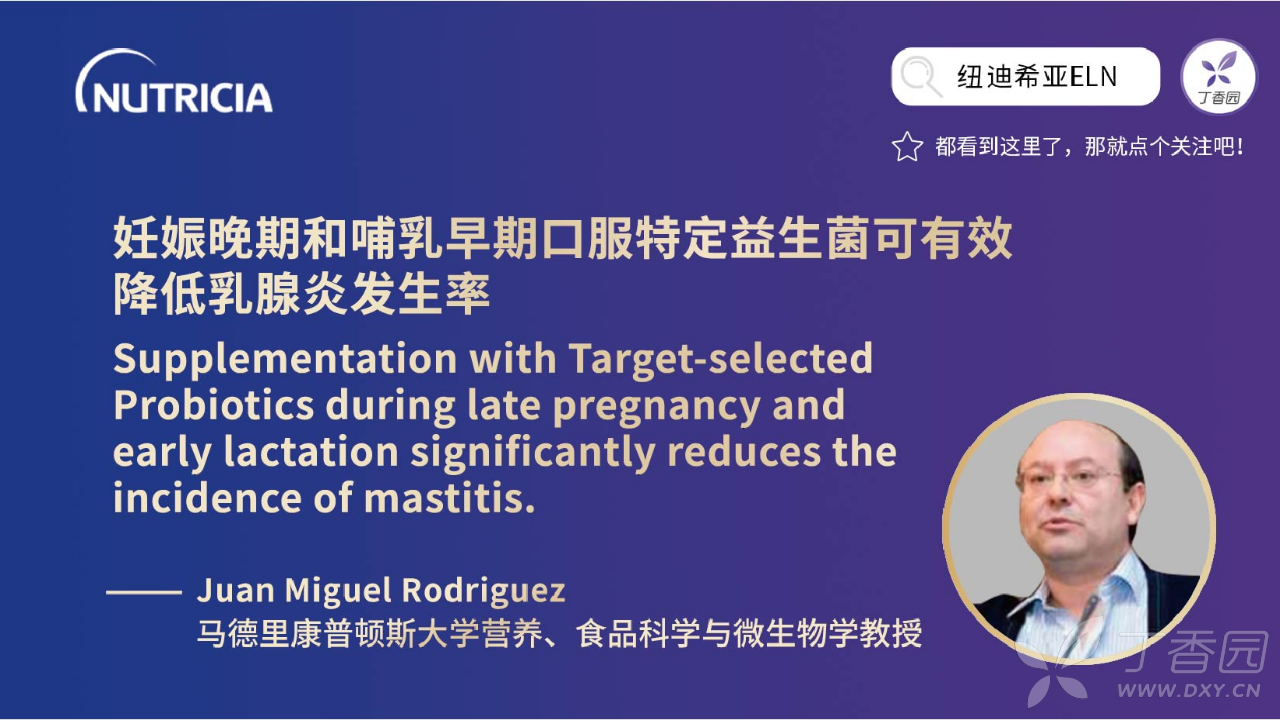 NUTRICIA

纽迪希亚ELN

丁香园

都看到这里了，那就点个关注吧！

妊娠晚期和哺乳早期口服特定益生菌可有效降低乳腺炎发生率

Supplementation with Target-selected Probiotics during late pregnancy and early lactation significantly reduces the incidence of mastitis.

—— Juan Miguel Rodriguez
马德里康普顿斯大学营养、食品科学与微生物学教授

丁香园
WWW.DXY.CN